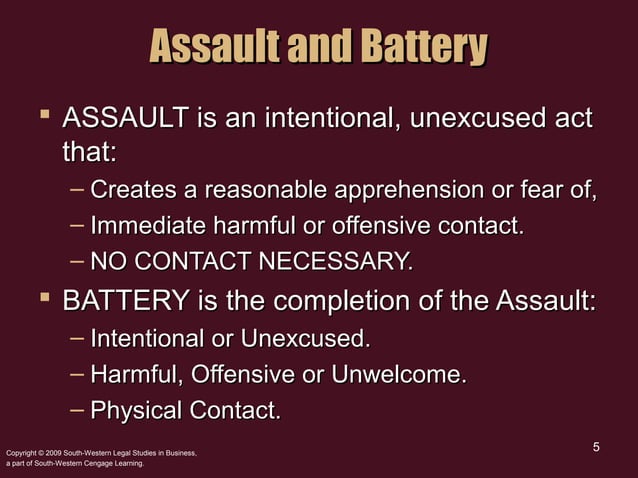 Assault and Battery

▪ ASSAULT is an intentional, unexcused act that:

– Creates a reasonable apprehension or fear of,

– Immediate harmful or offensive contact.

– NO CONTACT NECESSARY.

▪ BATTERY is the completion of the Assault:

– Intentional or Unexcused.

– Harmful, Offensive or Unwelcome.

– Physical Contact.

Copyright © 2009 South-Western Legal Studies in Business, a part of South-Western Cengage Learning.

5